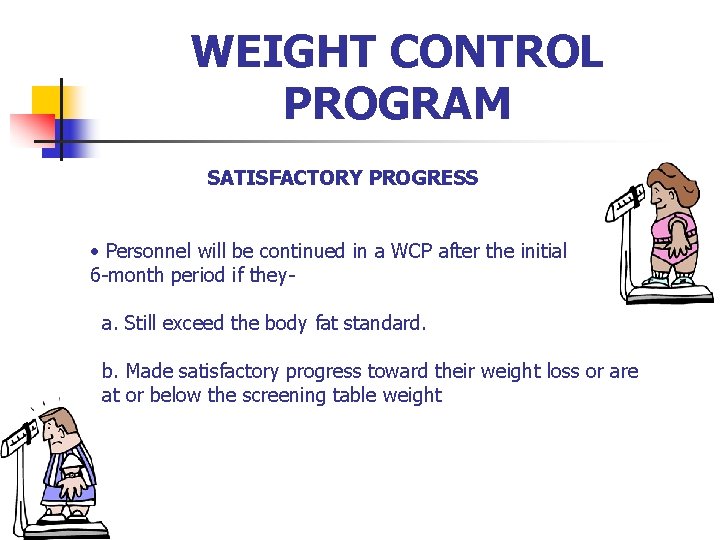 WEIGHT CONTROL PROGRAM

SATISFACTORY PROGRESS

• Personnel will be continued in a WCP after the initial 6-month period if they-

a. Still exceed the body fat standard.

b. Made satisfactory progress toward their weight loss or are at or below the screening table weight